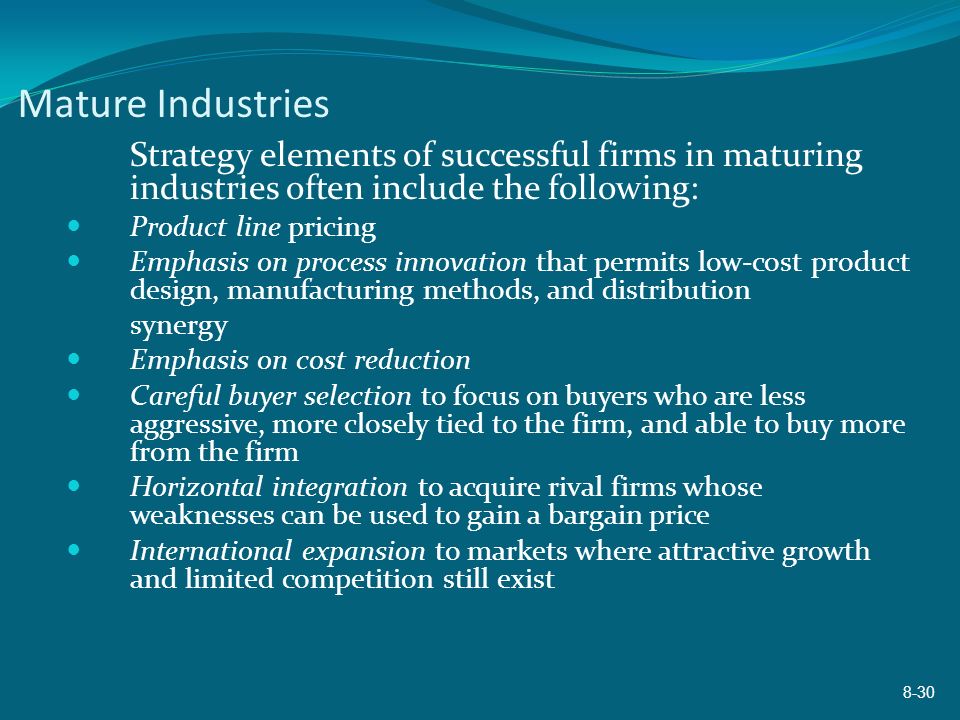 Mature Industries

Strategy elements of successful firms in maturing industries often include the following:

- Product line pricing
- Emphasis on process innovation that permits low-cost product design, manufacturing methods, and distribution

synergy

- Emphasis on cost reduction
- Careful buyer selection to focus on buyers who are less aggressive, more closely tied to the firm, and able to buy more from the firm
- Horizontal integration to acquire rival firms whose weaknesses can be used to gain a bargain price
- International expansion to markets where attractive growth and limited competition still exist

8-30